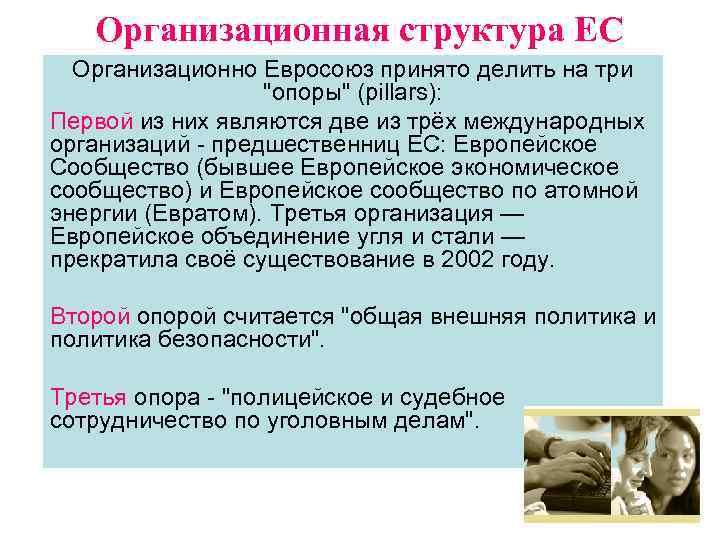 Организационная структура ЕС

Организационно Евросоюз принято делить на три "опоры" (pillars):

Первой из них являются две из трёх международных организаций - предшественниц ЕС: Европейское Сообщество (бывшее Европейское экономическое сообщество) и Европейское сообщество по атомной энергии (Евратом). Третья организация — Европейское объединение угля и стали — прекратила своё существование в 2002 году.

Второй опорой считается "общая внешняя политика и политика безопасности".

Третья опора - "полицейское и судебное сотрудничество по уголовным делам".